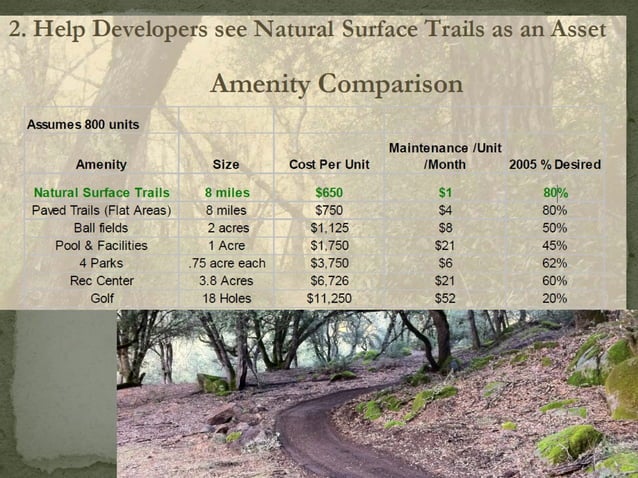 2. Help Developers see Natural Surface Trails as an Asset

Amenity Comparison

Assumes 800 units

| Amenity | Size | Cost Per Unit | Maintenance /Unit /Month | 2005 % Desired |
|---|---|---|---|---|
| Natural Surface Trails | 8 miles | $650 | $1 | 80% |
| Paved Trails (Flat Areas) | 8 miles | $750 | $4 | 80% |
| Ball fields | 2 acres | $1,125 | $8 | 50% |
| Pool & Facilities | 1 Acre | $1,750 | $21 | 45% |
| 4 Parks | .75 acre each | $3,750 | $6 | 62% |
| Rec Center | 3.8 Acres | $6,726 | $21 | 60% |
| Golf | 18 Holes | $11,250 | $52 | 20% |